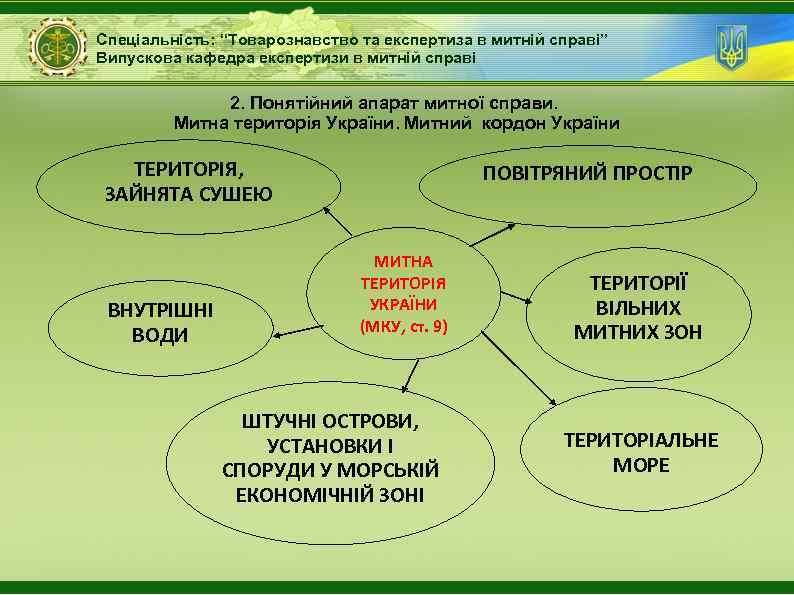 Спеціальність: "Товарознавство та експертиза в митній справі"
Випускова кафедра експертизи в митній справі

2. Понятійний апарат митної справи.
Митна територія України. Митний кордон України

ТЕРИТОРІЯ, ЗАЙНЯТА СУШЕЮ

ПОВІТРЯНИЙ ПРОСТІР

МИТНА ТЕРИТОРІЯ УКРАЇНИ (МКУ, ст. 9)

ВНУТРІШНІ ВОДИ

ТЕРИТОРІЇ ВІЛЬНИХ МИТНИХ ЗОН

ШТУЧНІ ОСТРОВИ, УСТАНОВКИ І СПОРУДИ У МОРСЬКІЙ ЕКОНОМІЧНІЙ ЗОНІ

ТЕРИТОРІАЛЬНЕ МОРЕ